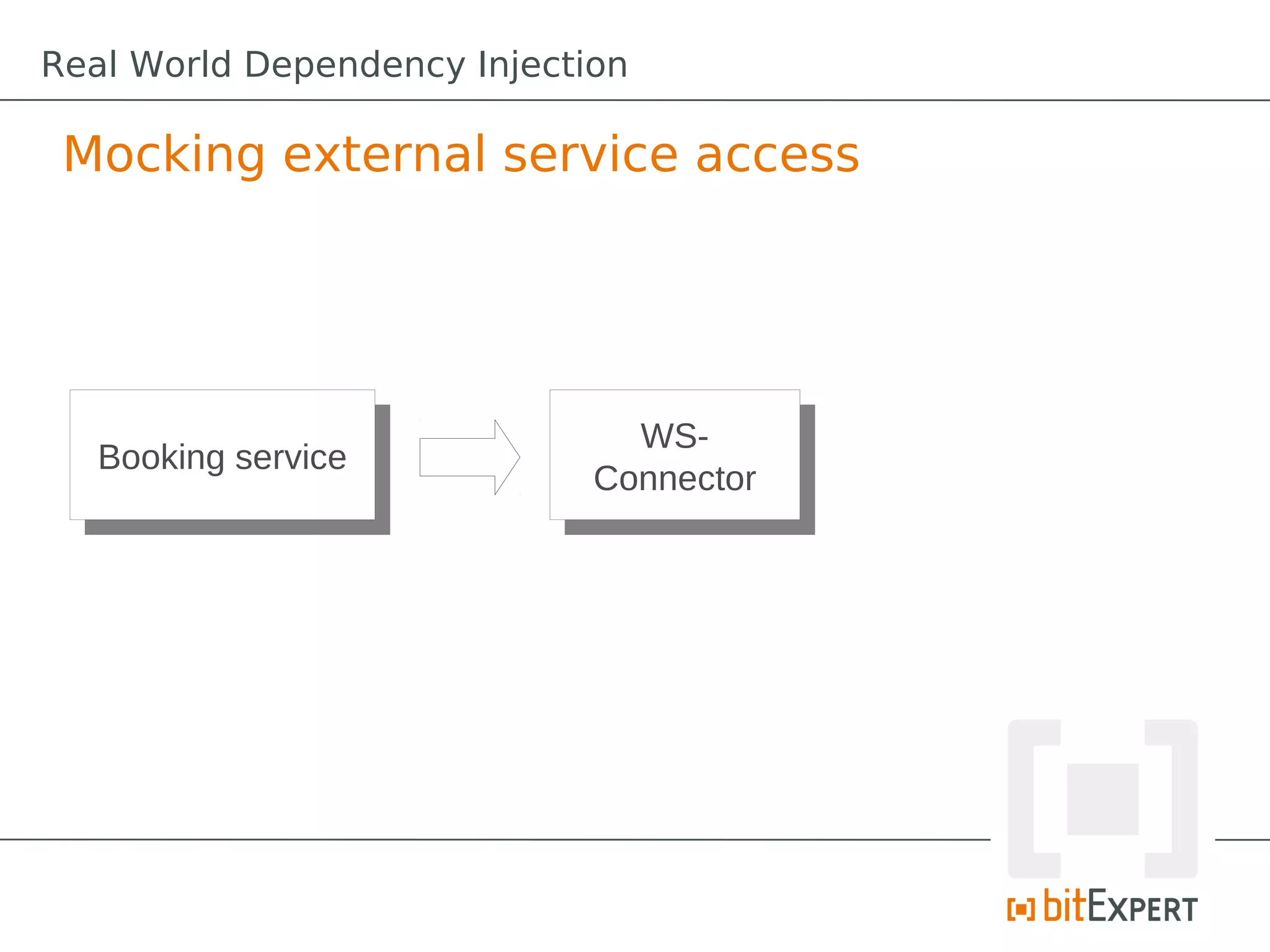 Real World Dependency Injection

Mocking external service access

Booking service

WS-Connector

bitEXPERT